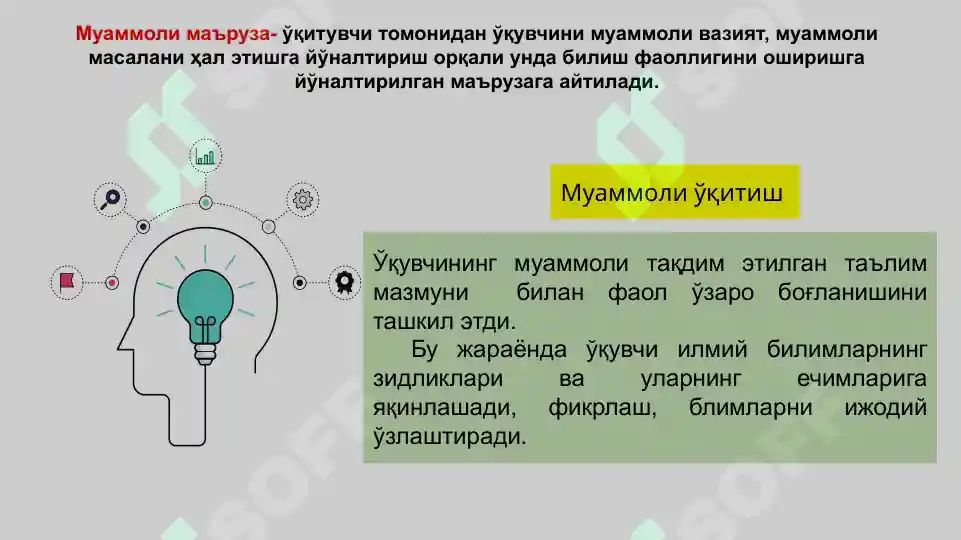 Муаммоли маъруза- ўқитувчи томонидан ўқувчини муаммоли вазият, муаммоли масалани ҳал этишга йўналтириш орқали унда билиш фаоллигини оширишга йўналтирилган маърузага айтилади.

Муаммоли ўқитиш

Ўқувчининг муаммоли тақдим этилган таълим мазмуни билан фаол ўзаро боғланишини ташкил этди.

Бу жараёнда ўқувчи илмий билимларнинг зидликлари ва уларнинг ечимларига яқинлашади, фикрлаш, блимларни ижодий ўзлаштиради.